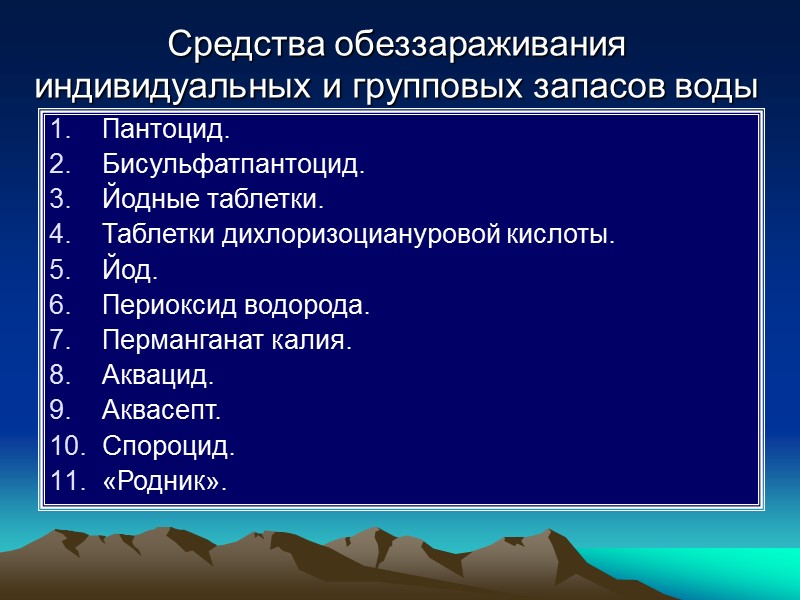 Средства обеззараживания индивидуальных и групповых запасов воды

1. Пантоцид.
2. Бисульфатпантоцид.
3. Йодные таблетки.
4. Таблетки дихлоризоциануровой кислоты.
5. Йод.
6. Периоксид водорода.
7. Перманганат калия.
8. Аквацид.
9. Аквасепт.
10. Спороцид.
11. «Родник».